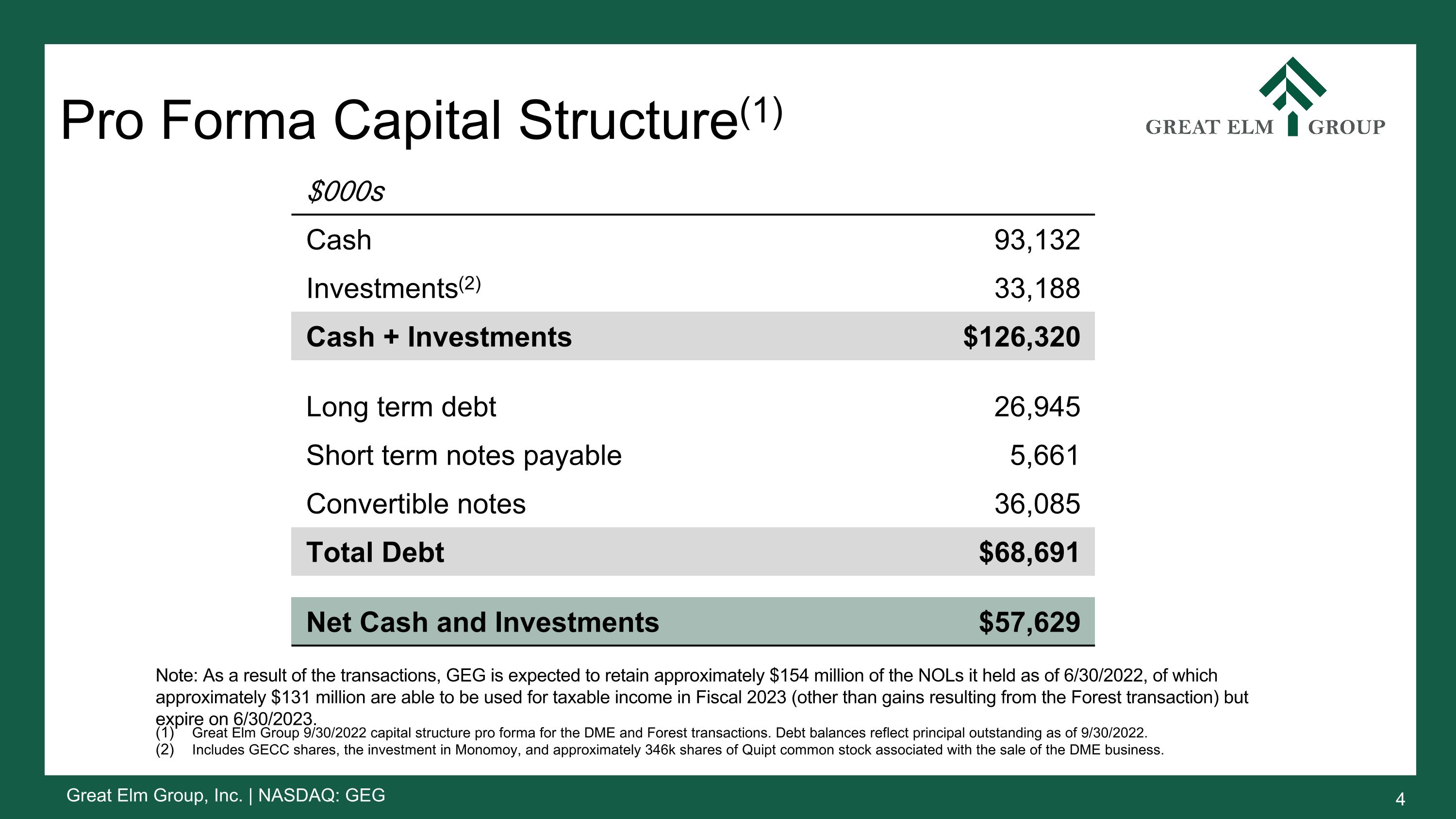 Pro Forma Capital Structure$^{(1)}$

GREAT ELM GROUP

| $000s | |
|---|---|
| Cash | 93,132 |
| Investments$^{(2)}$ | 33,188 |
| **Cash + Investments** | **$126,320** |
| Long term debt | 26,945 |
| Short term notes payable | 5,661 |
| Convertible notes | 36,085 |
| **Total Debt** | **$68,691** |
| **Net Cash and Investments** | **$57,629** |

Note: As a result of the transactions, GEG is expected to retain approximately $154 million of the NOLs it held as of 6/30/2022, of which approximately $131 million are able to be used for taxable income in Fiscal 2023 (other than gains resulting from the Forest transaction) but expire on 6/30/2023.

(1) Great Elm Group 9/30/2022 capital structure pro forma for the DME and Forest transactions. Debt balances reflect principal outstanding as of 9/30/2022.
(2) Includes GECC shares, the investment in Monomoy, and approximately 346k shares of Quipt common stock associated with the sale of the DME business.

Great Elm Group, Inc. | NASDAQ: GEG

4